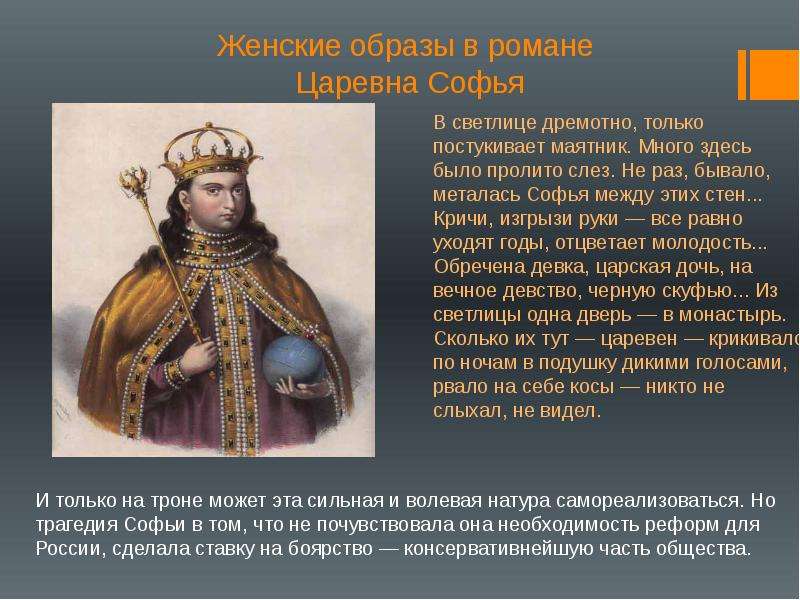 Женские образы в романе
Царевна Софья

В светлице дремотно, только постукивает маятник. Много здесь было пролито слез. Не раз, бывало, металась Софья между этих стен... Кричи, изгрызи руки — все равно уходят годы, отцветает молодость... Обречена девка, царская дочь, на вечное девство, черную скуфью... Из светлицы одна дверь — в монастырь. Сколько их тут — царевен — крикивало по ночам в подушку дикими голосами, рвало на себе косы — никто не слыхал, не видел.

И только на троне может эта сильная и волевая натура самореализоваться. Но трагедия Софьи в том, что не почувствовала она необходимость реформ для России, сделала ставку на боярство — консервативнейшую часть общества.